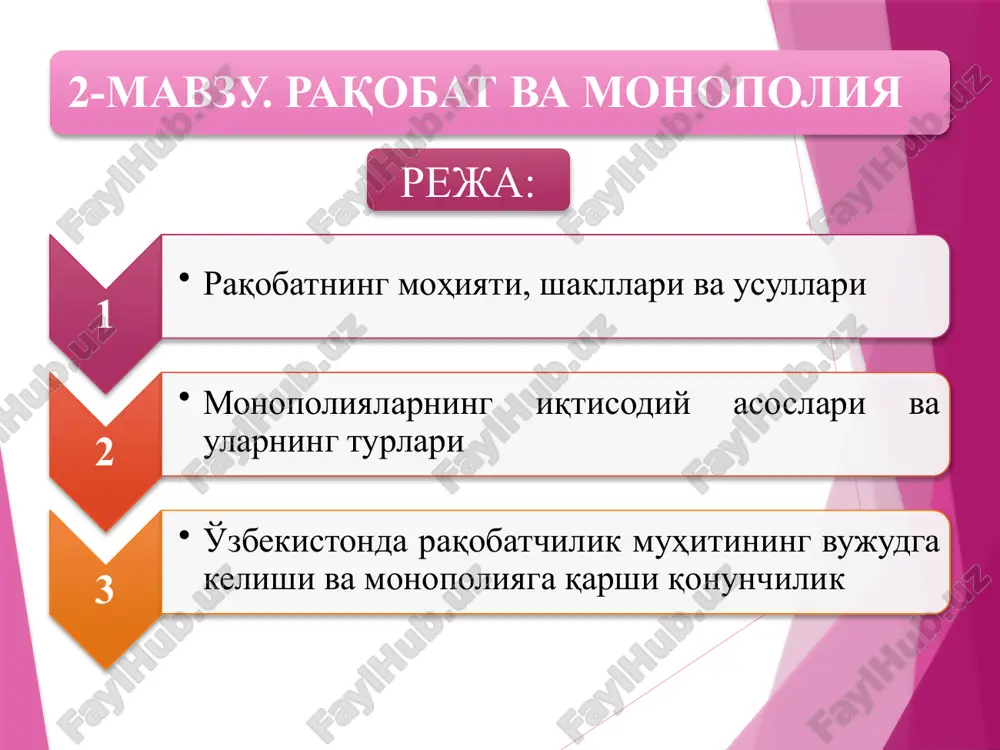 2-МАВЗУ. РАҚОБАТ ВА МОНОПОЛИЯ

РЕЖА:

1

• Рақобатнинг моҳияти, шакллари ва усуллари

2

• Монополияларнинг иқтисодий асослари ва уларнинг турлари

3

• Ўзбекистонда рақобатчилик муҳитининг вужудга келиши ва монополияга қарши қонунчилик

FaylHub.uz